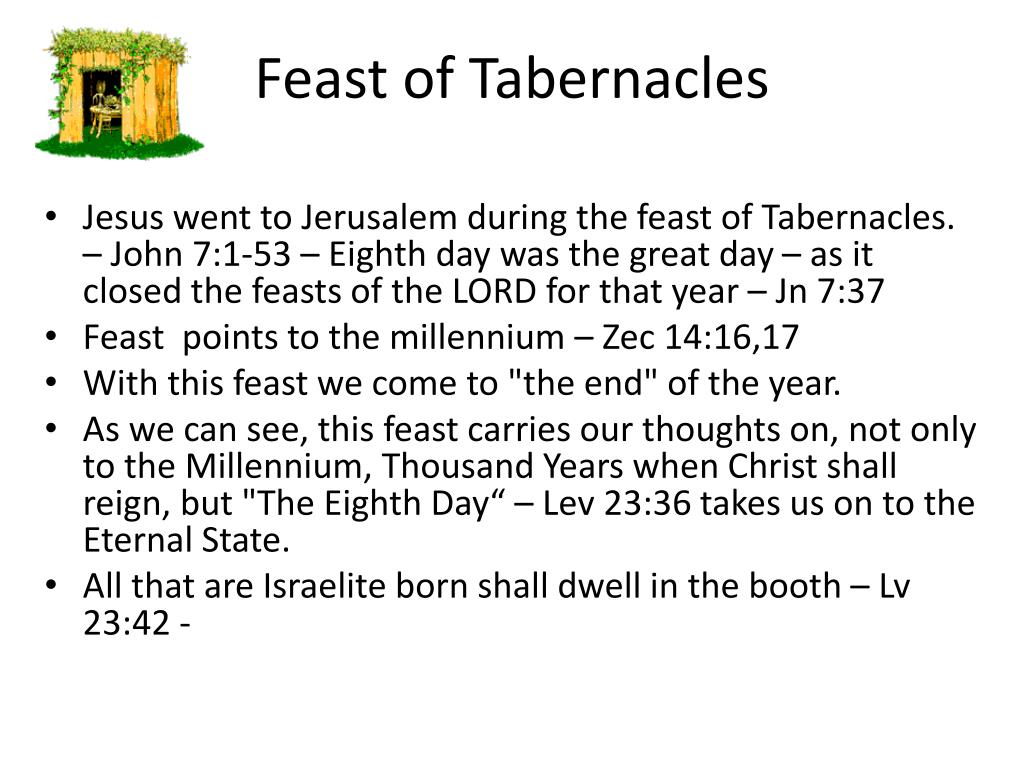 Feast of Tabernacles

• Jesus went to Jerusalem during the feast of Tabernacles. – John 7:1-53 – Eighth day was the great day – as it closed the feasts of the LORD for that year – Jn 7:37
• Feast  points to the millennium – Zec 14:16,17
• With this feast we come to "the end" of the year.
• As we can see, this feast carries our thoughts on, not only to the Millennium, Thousand Years when Christ shall reign, but "The Eighth Day“ – Lev 23:36 takes us on to the Eternal State.
• All that are Israelite born shall dwell in the booth – Lv 23:42 -